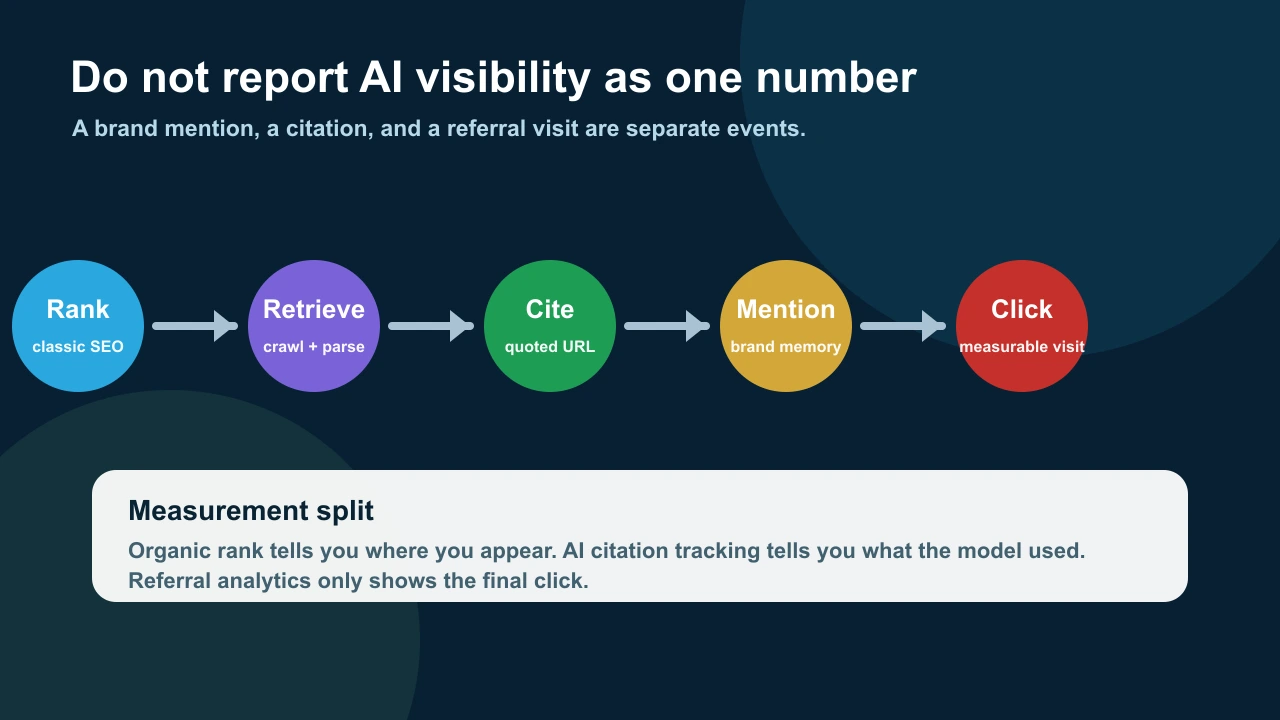 Do not report AI visibility as one number

A brand mention, a citation, and a referral visit are separate events.

Rank
classic SEO

Retrieve
crawl + parse

Cite
quoted URL

Mention
brand memory

Click
measurable visit

Measurement split

Organic rank tells you where you appear. AI citation tracking tells you what the model used. Referral analytics only shows the final click.